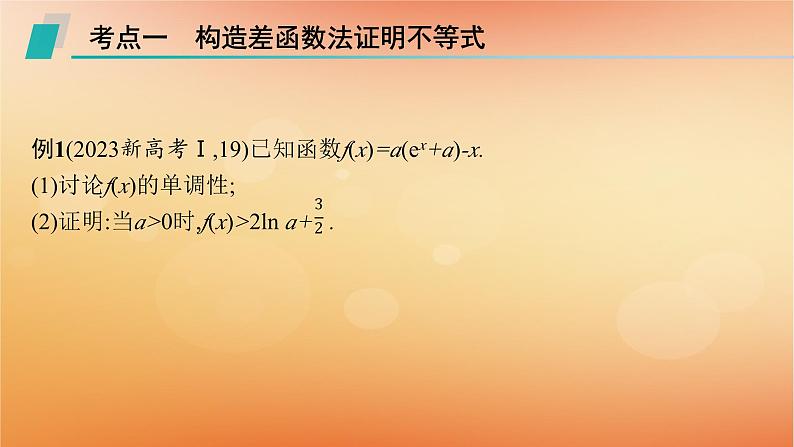 考点一　构造差函数法证明不等式

例1(2023新高考Ⅰ,19)已知函数$f(x)=a(e^x+a)-x$.
(1)讨论$f(x)$的单调性;
(2)证明:当$a>0$时,$f(x)>2\ln a+\frac{3}{2}$.